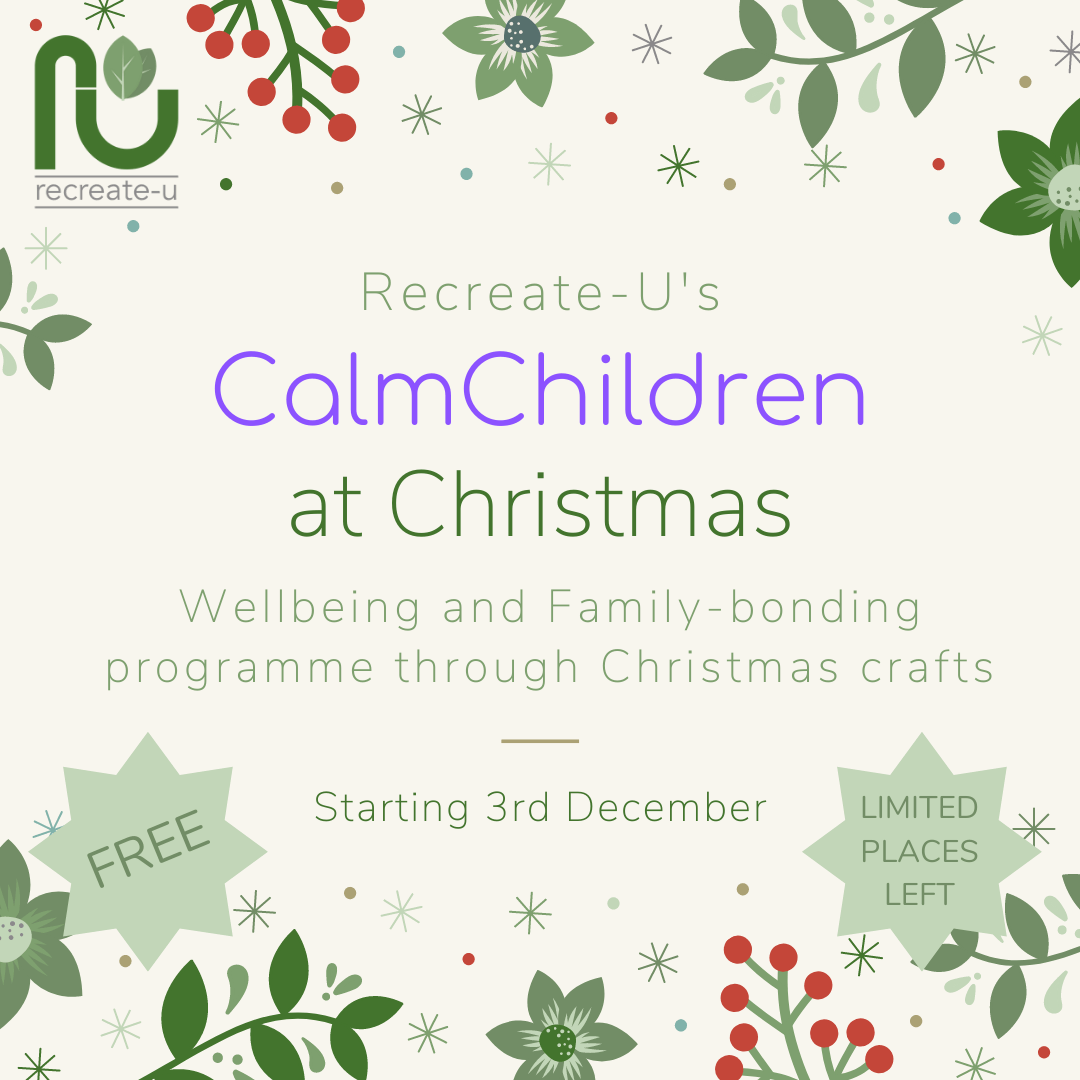 recreate-u

Recreate-U's
CalmChildren
at Christmas

Wellbeing and Family-bonding programme through Christmas crafts

FREE

Starting 3rd December

LIMITED PLACES LEFT